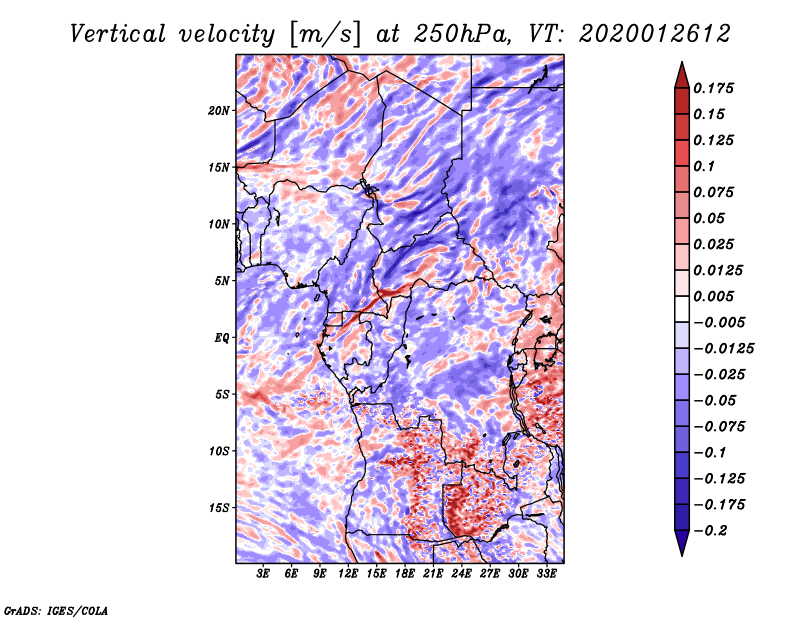 Vertical velocity [m/s] at 250hPa, VT: 2020012612

20N
15N
10N
5N
EQ
5S
10S
15S

3E 6E 9E 12E 15E 18E 21E 24E 27E 30E 33E

0.175
0.15
0.125
0.1
0.075
0.05
0.025
0.0125
0.005
−0.005
−0.0125
−0.025
−0.05
−0.075
−0.1
−0.125
−0.175
−0.2

GrADS: IGES/COLA